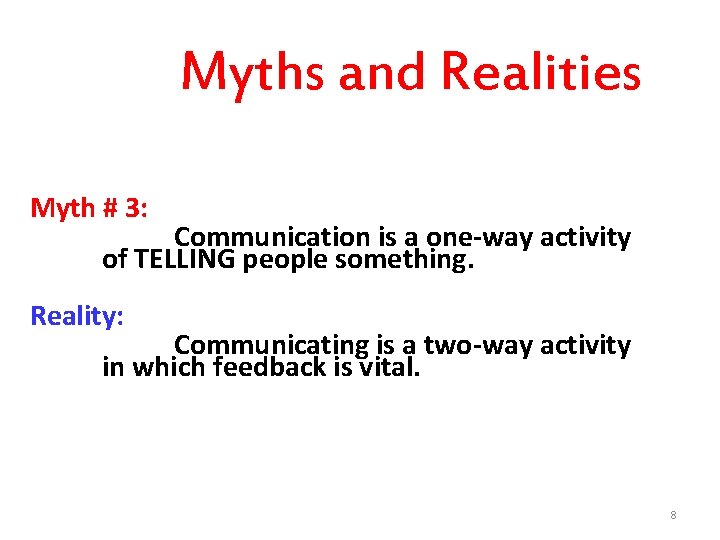 Myths and Realities

Myth # 3:
Communication is a one-way activity of TELLING people something.

Reality:
Communicating is a two-way activity in which feedback is vital.

8